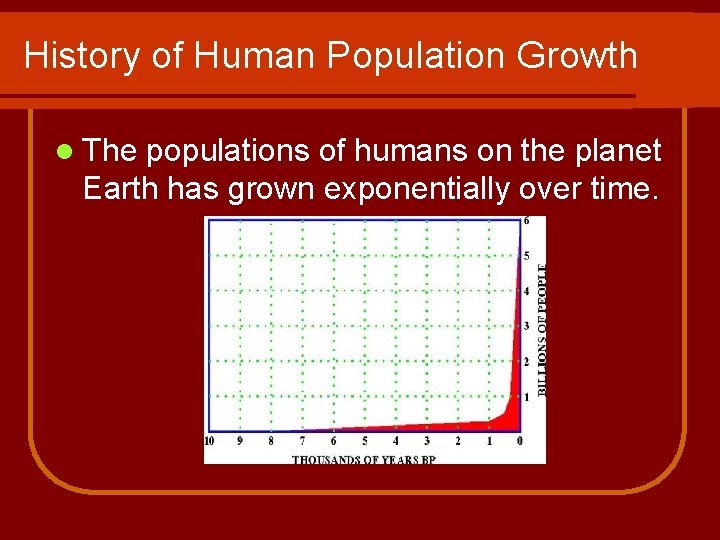 History of Human Population Growth

The populations of humans on the planet Earth has grown exponentially over time.

6
5
4
3
2
1
BILLIONS OF PEOPLE

10 9 8 7 6 5 4 3 2 1 0
THOUSANDS OF YEARS BP